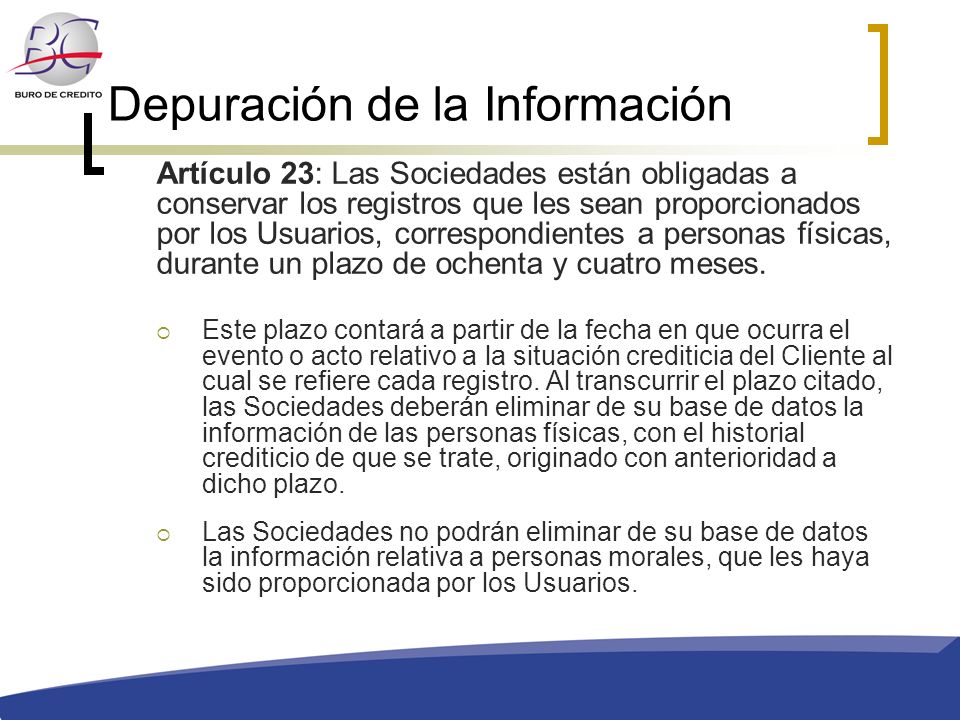 BC
BURO DE CREDITO

Depuración de la Información

Artículo 23: Las Sociedades están obligadas a conservar los registros que les sean proporcionados por los Usuarios, correspondientes a personas físicas, durante un plazo de ochenta y cuatro meses.

Este plazo contará a partir de la fecha en que ocurra el evento o acto relativo a la situación crediticia del Cliente al cual se refiere cada registro. Al transcurrir el plazo citado, las Sociedades deberán eliminar de su base de datos la información de las personas físicas, con el historial crediticio de que se trate, originado con anterioridad a dicho plazo.

Las Sociedades no podrán eliminar de su base de datos la información relativa a personas morales, que les haya sido proporcionada por los Usuarios.